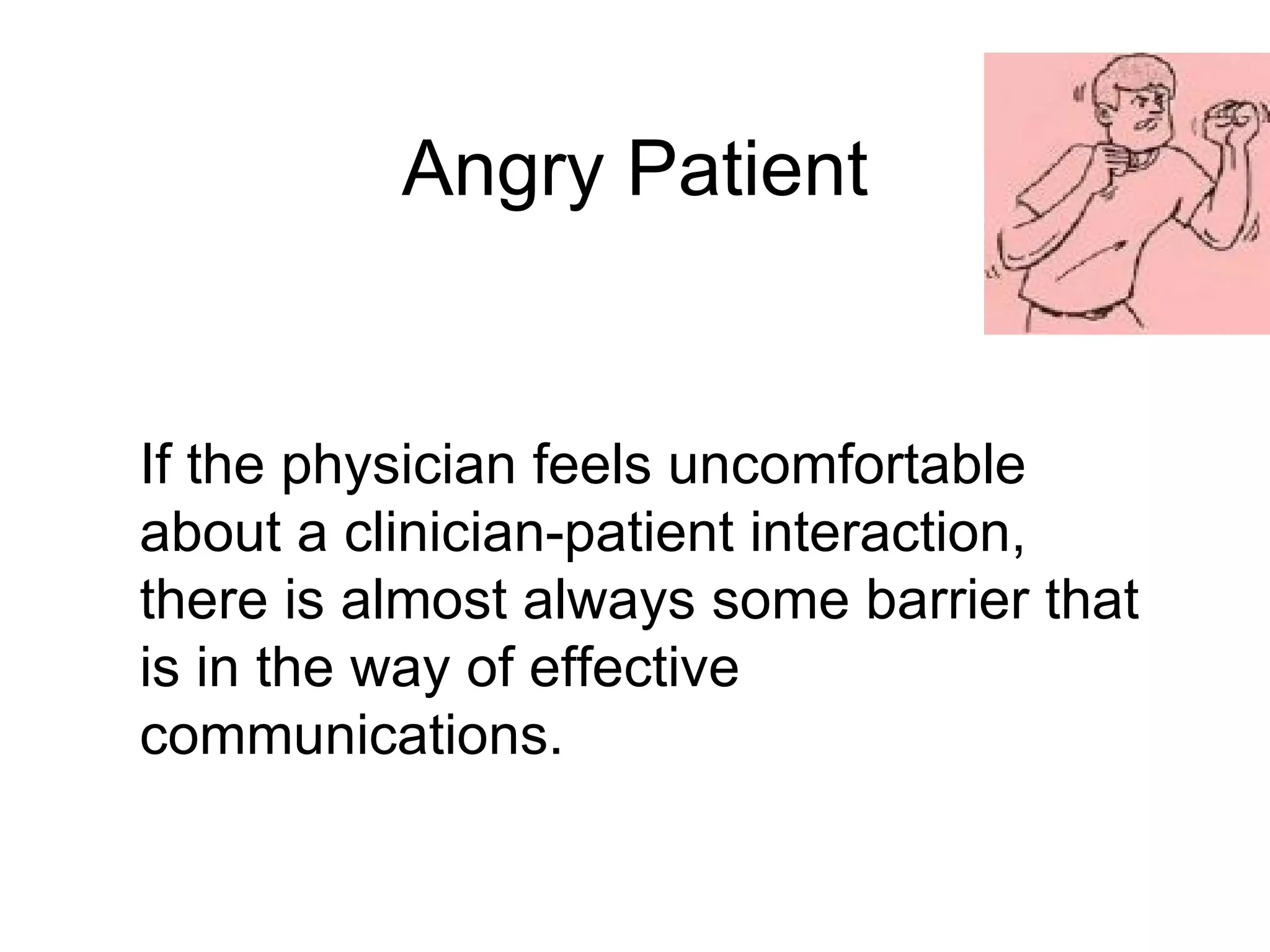 Angry Patient

If the physician feels uncomfortable about a clinician-patient interaction, there is almost always some barrier that is in the way of effective communications.